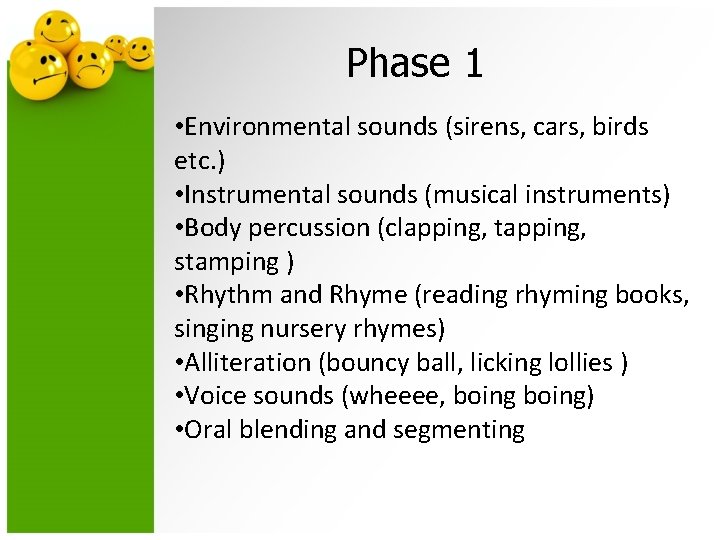 Phase 1

•Environmental sounds (sirens, cars, birds etc.)
•Instrumental sounds (musical instruments)
•Body percussion (clapping, tapping, stamping )
•Rhythm and Rhyme (reading rhyming books, singing nursery rhymes)
•Alliteration (bouncy ball, licking lollies )
•Voice sounds (wheeee, boing boing)
•Oral blending and segmenting